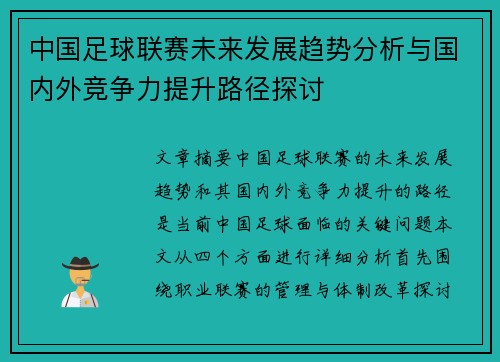 中国足球联赛未来发展趋势分析与国内外竞争力提升路径探讨

文章摘要中国足球联赛的未来发展趋势和其国内外竞争力提升的路径是当前中国足球面临的关键问题本文从四个方面进行详细分析首先围绕职业联赛的管理与体制改革探讨